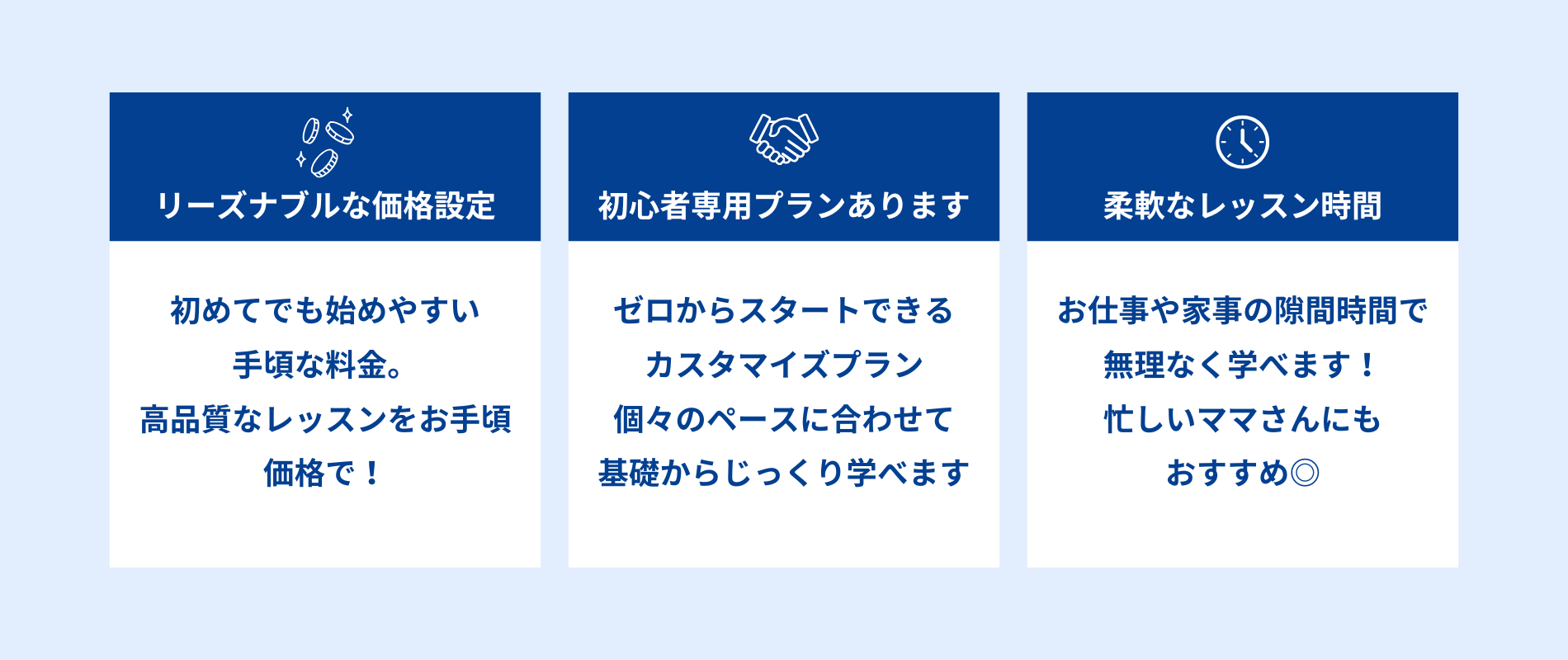 リーズナブルな価格設定

初めてでも始めやすい
手頃な料金。
高品質なレッスンをお手頃
価格で！

初心者専用プランあります

ゼロからスタートできる
カスタマイズプラン
個々のペースに合わせて
基礎からじっくり学べます

柔軟なレッスン時間

お仕事や家事の隙間時間で
無理なく学べます！
忙しいママさんにも
おすすめ◎